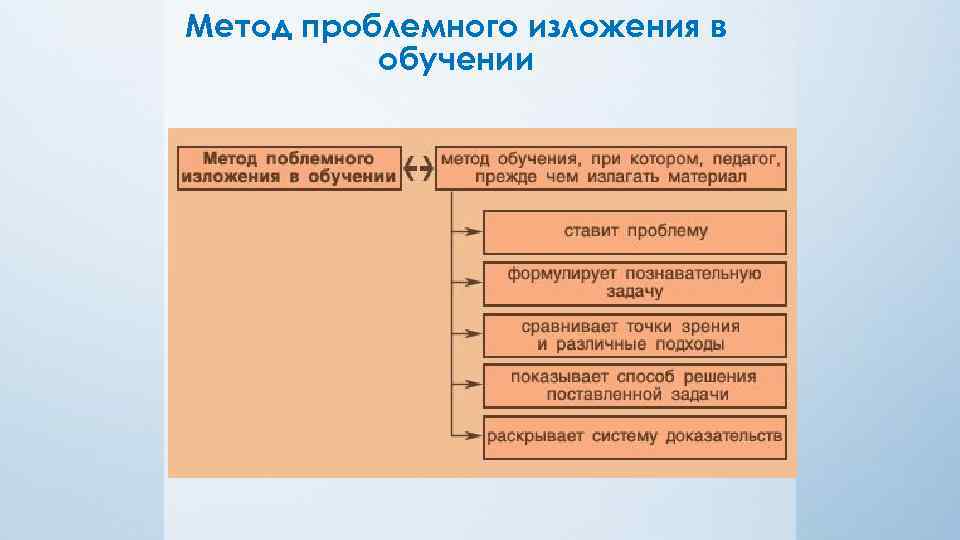 Метод проблемного изложения в обучении

Метод поблемного изложения в обучении

метод обучения, при котором, педагог, прежде чем излагать материал

ставит проблему

формулирует познавательную задачу

сравнивает точки зрения и различные подходы

показывает способ решения поставленной задачи

раскрывает систему доказательств